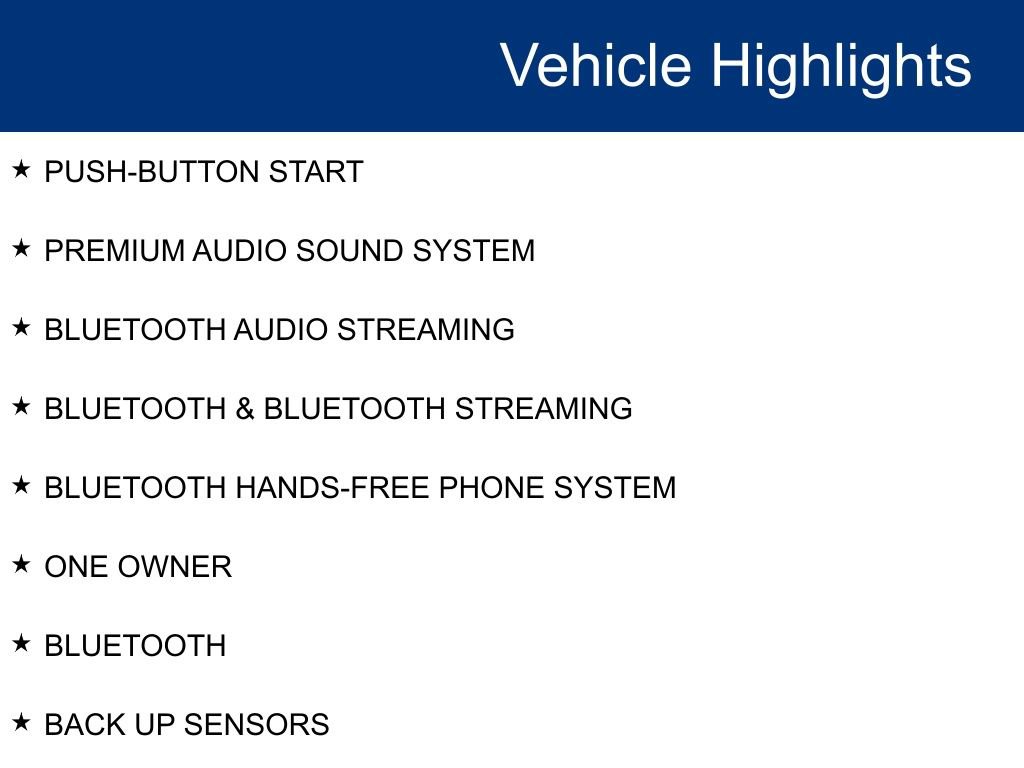 Vehicle Highlights

★ PUSH-BUTTON START

★ PREMIUM AUDIO SOUND SYSTEM

★ BLUETOOTH AUDIO STREAMING

★ BLUETOOTH & BLUETOOTH STREAMING

★ BLUETOOTH HANDS-FREE PHONE SYSTEM

★ ONE OWNER

★ BLUETOOTH

★ BACK UP SENSORS